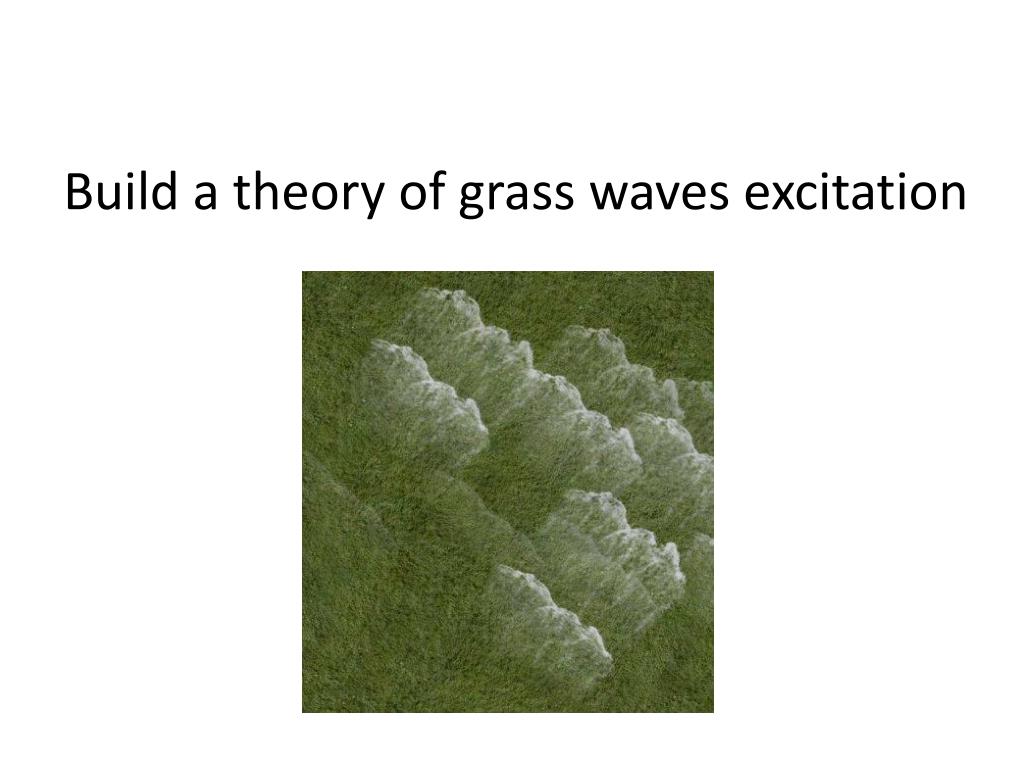 Build a theory of grass waves excitation